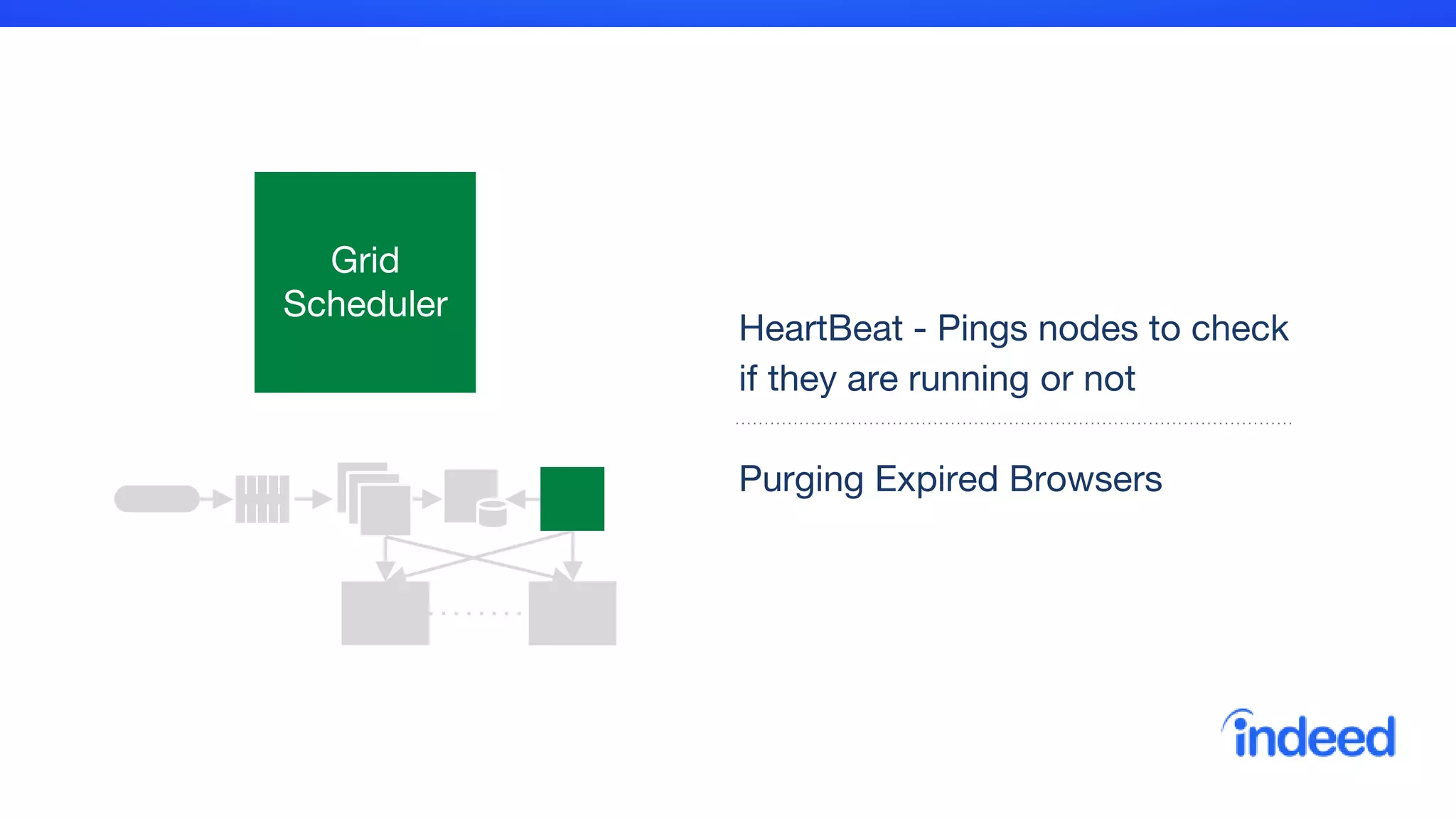 Grid Scheduler

HeartBeat - Pings nodes to check if they are running or not

Purging Expired Browsers

indeed